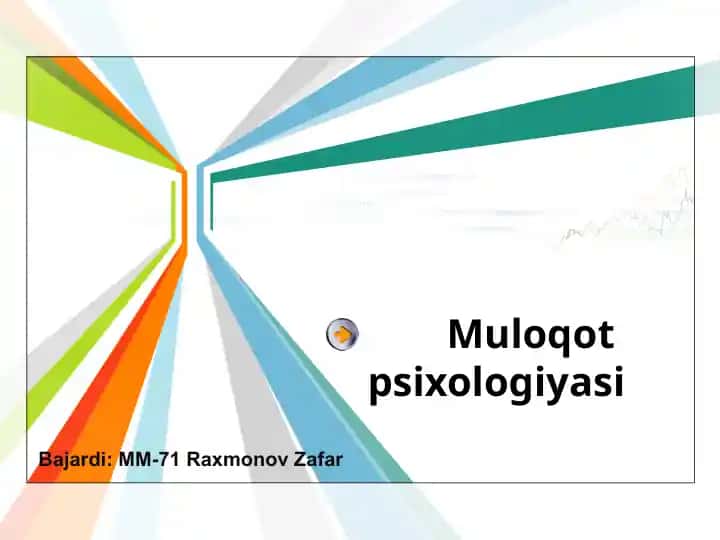 Muloqot psixologiyasi

Bajardi: MM-71 Raxmonov Zafar